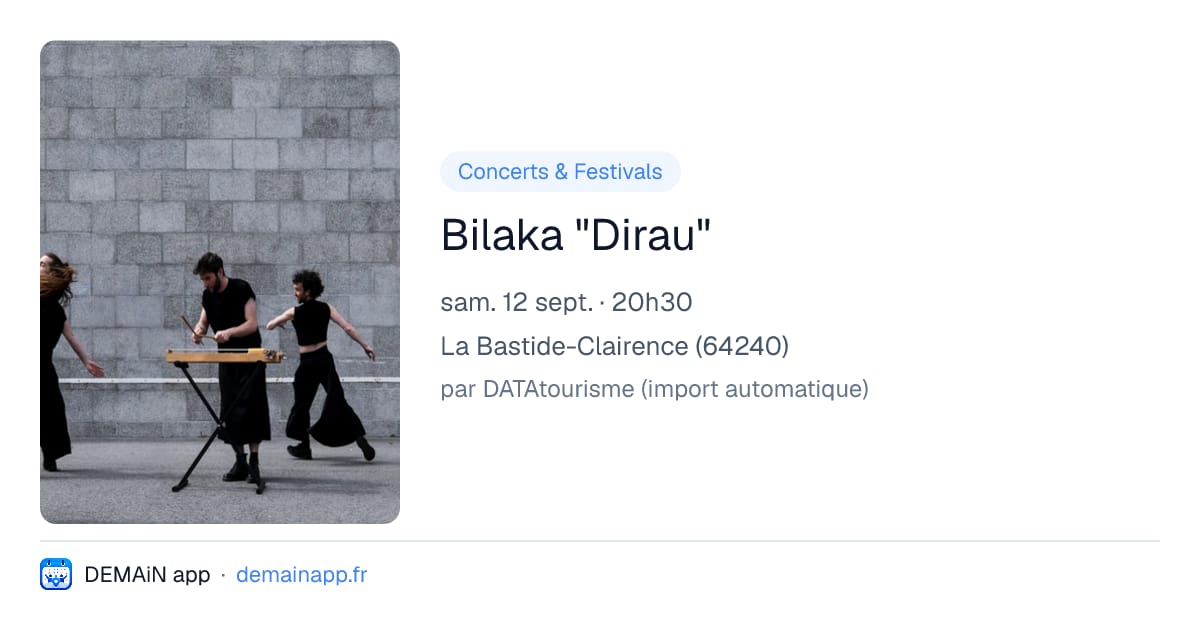 Concerts & Festivals

Bilaka "Dirau"

sam. 12 sept. · 20h30

La Bastide-Clairence (64240)

par DATAtourisme (import automatique)

DEMAiN app · demainapp.fr